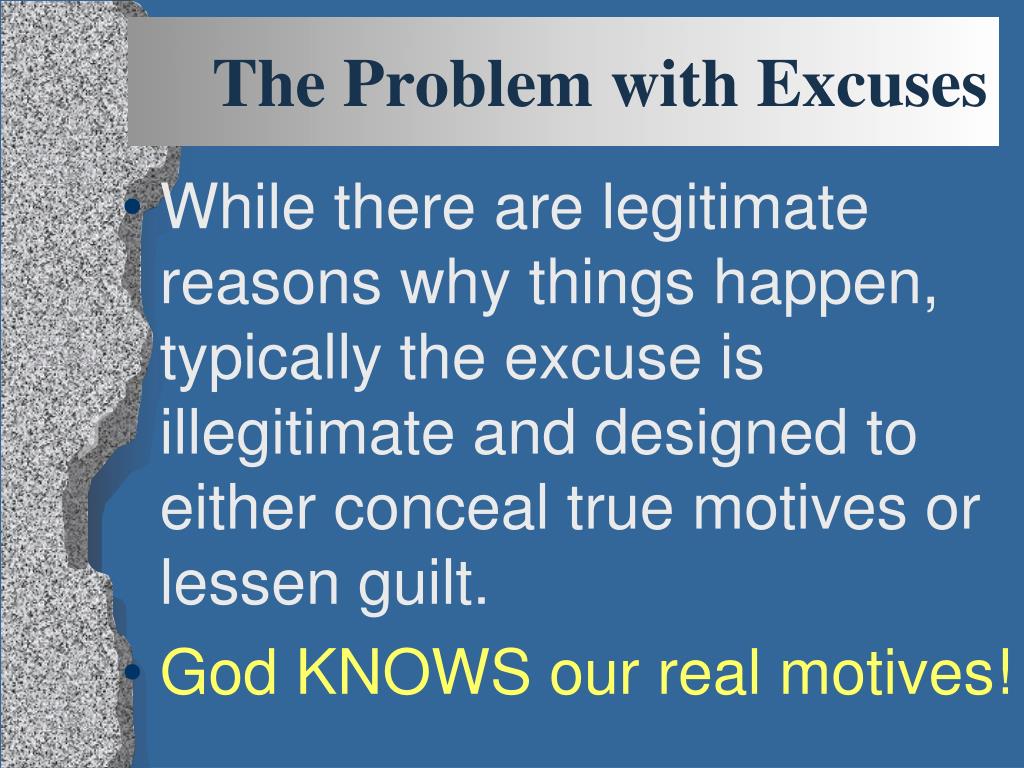 The Problem with Excuses

• While there are legitimate reasons why things happen, typically the excuse is illegitimate and designed to either conceal true motives or lessen guilt.

• God KNOWS our real motives!